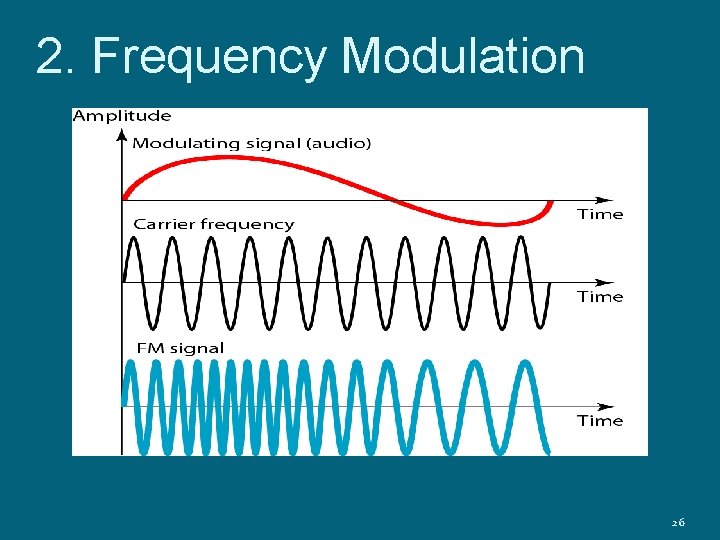 2. Frequency Modulation

Amplitude

Modulating signal (audio)

Time

Carrier frequency

Time

FM signal

Time

26